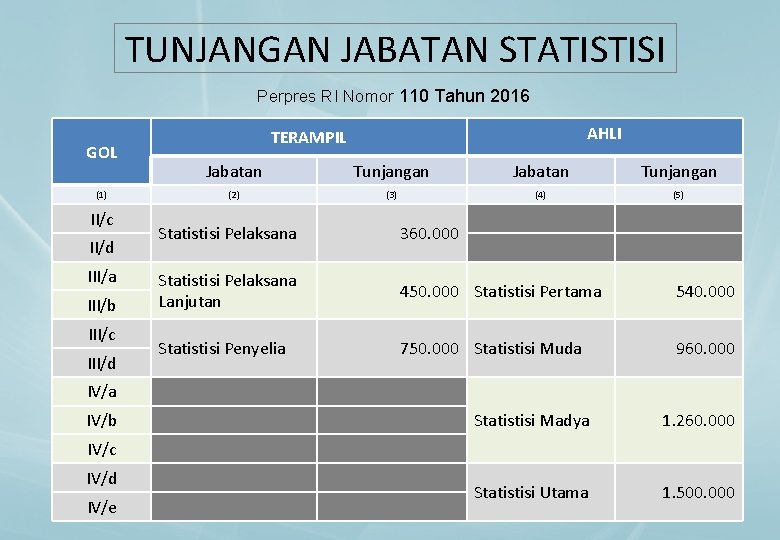 TUNJANGAN JABATAN STATISTISI

Perpres RI Nomor 110 Tahun 2016

| GOL | TERAMPIL | | AHLI | |
|---|---|---|---|---|
| | Jabatan | Tunjangan | Jabatan | Tunjangan |
| (1) | (2) | (3) | (4) | (5) |
| II/c | Statistisi Pelaksana | 360.000 | | |
| II/d | | | | |
| III/a | Statistisi Pelaksana Lanjutan | 450.000 | Statistisi Pertama | 540.000 |
| III/b | | | | |
| III/c | Statistisi Penyelia | 750.000 | Statistisi Muda | 960.000 |
| III/d | | | | |
| IV/a | | | Statistisi Madya | 1.260.000 |
| IV/b | | | | |
| IV/c | | | | |
| IV/d | | | Statistisi Utama | 1.500.000 |
| IV/e | | | | |